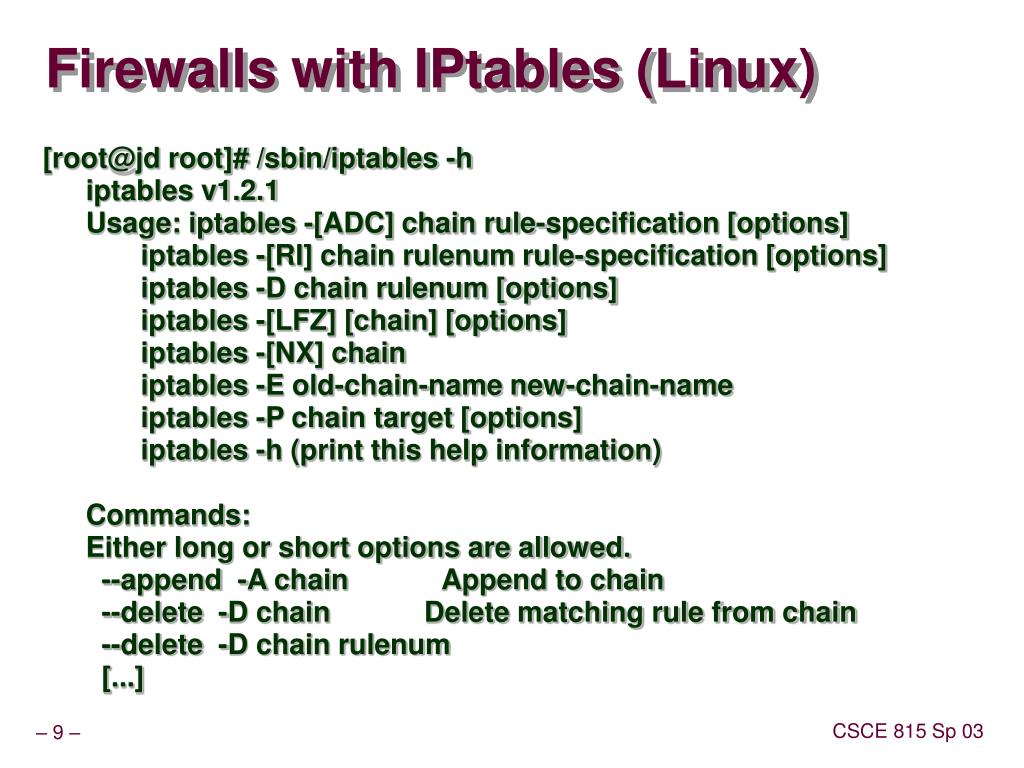 Firewalls with IPtables (Linux)

[root@jd root]# /sbin/iptables -h
iptables v1.2.1
Usage: iptables -[ADC] chain rule-specification [options]
iptables -[RI] chain rulenum rule-specification [options]
iptables -D chain rulenum [options]
iptables -[LFZ] [chain] [options]
iptables -[NX] chain
iptables -E old-chain-name new-chain-name
iptables -P chain target [options]
iptables -h (print this help information)

Commands:
Either long or short options are allowed.
--append -A chain Append to chain
--delete -D chain Delete matching rule from chain
--delete -D chain rulenum
[...]

– 9 –

CSCE 815 Sp 03